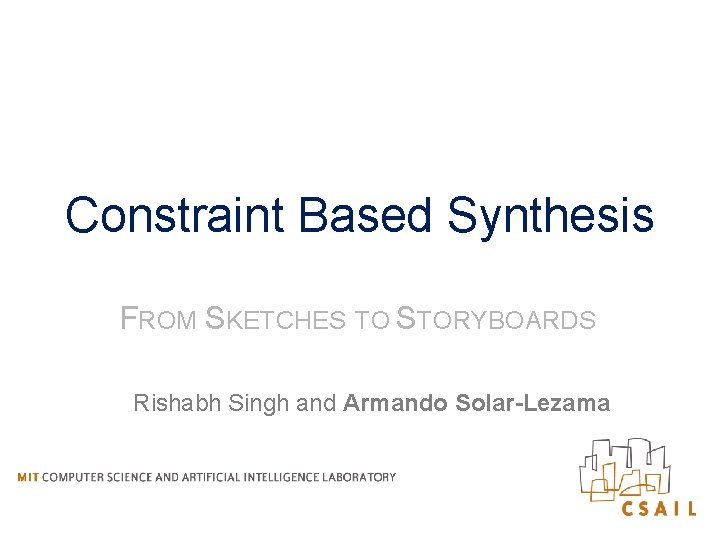 Constraint Based Synthesis

FROM SKETCHES TO STORYBOARDS

Rishabh Singh and Armando Solar-Lezama

MIT COMPUTER SCIENCE AND ARTIFICIAL INTELLIGENCE LABORATORY

CSAIL